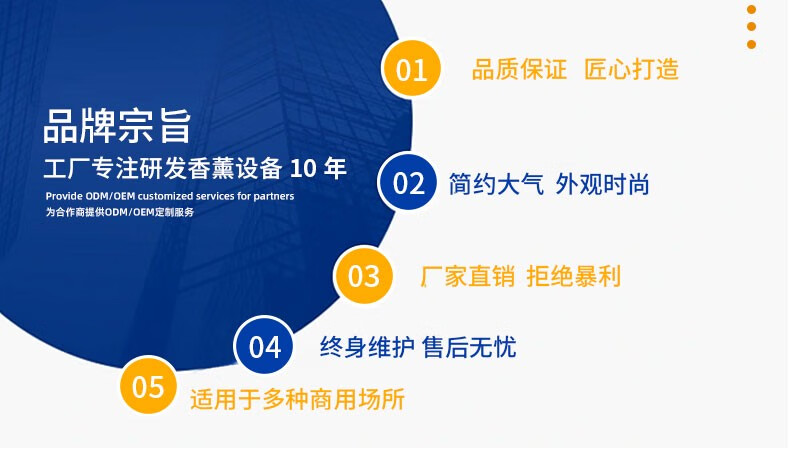 品牌宗旨

工厂专注研发香薰设备 10 年

Provide ODM/OEM customized services for partners

为合作商提供ODM/OEM定制服务

01 品质保证 匠心打造

02 简约大气 外观时尚

03 厂家直销 拒绝暴利

04 终身维护 售后无忧

05 适用于多种商用场所